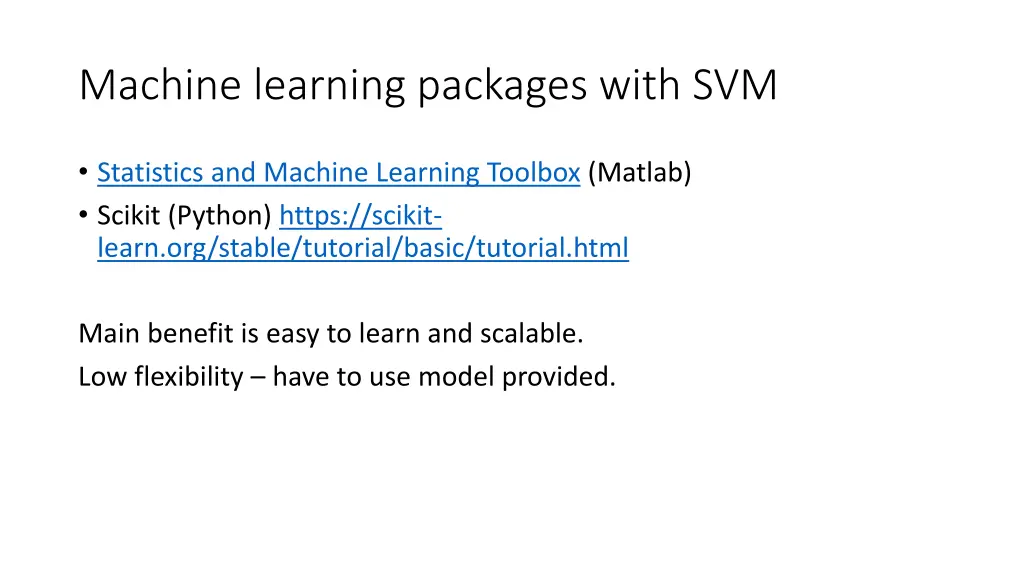 Machine learning packages with SVM

• Statistics and Machine Learning Toolbox (Matlab)
• Scikit (Python) https://scikit-learn.org/stable/tutorial/basic/tutorial.html

Main benefit is easy to learn and scalable.
Low flexibility – have to use model provided.